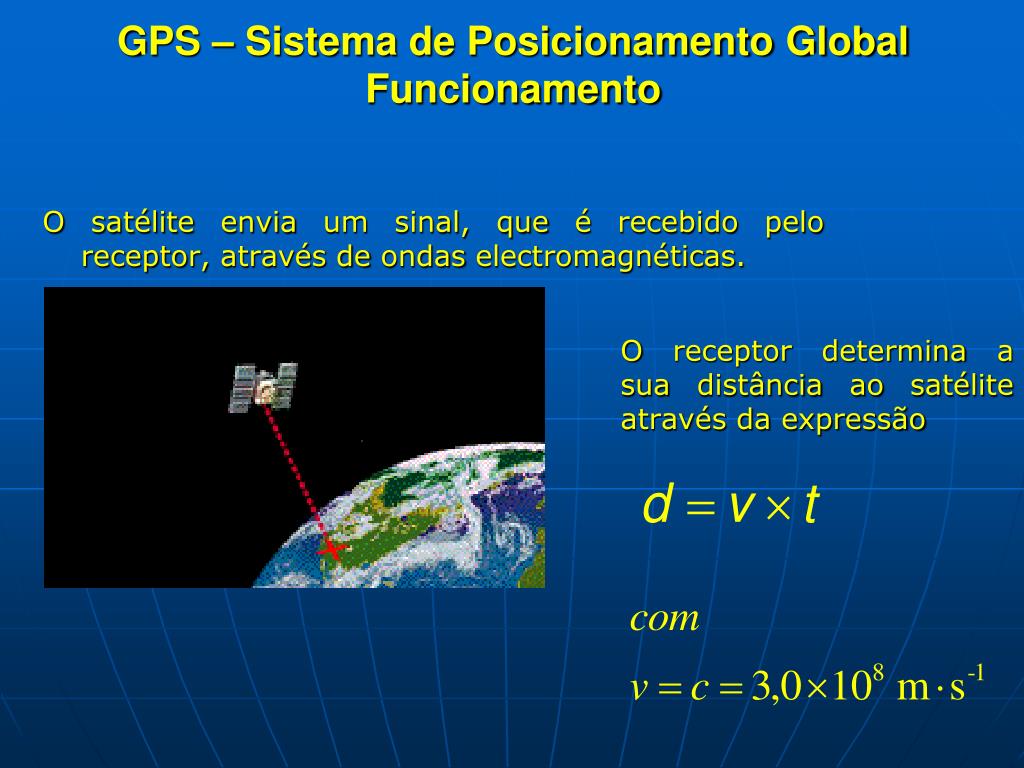 GPS – Sistema de Posicionamento Global
Funcionamento

O satélite envia um sinal, que é recebido pelo receptor, através de ondas electromagnéticas.

O receptor determina a sua distância ao satélite através da expressão

$d = v \times t$

com

$v = c = 3{,}0 \times 10^{8}\ \mathrm{m \cdot s^{-1}}$